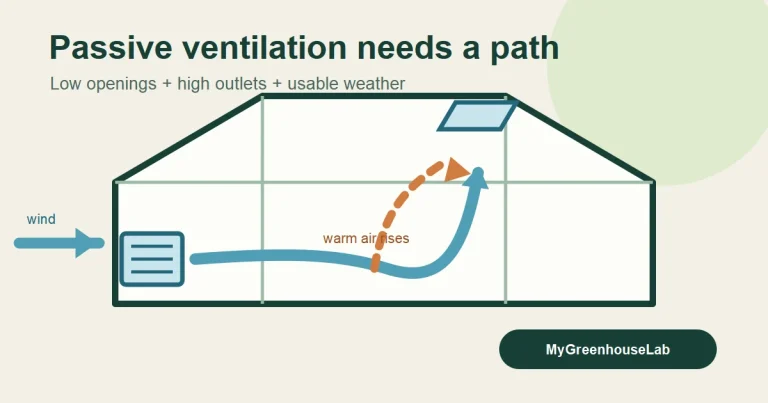 Passive ventilation needs a path

Low openings + high outlets + usable weather

wind

warm air rises

MyGreenhouseLab